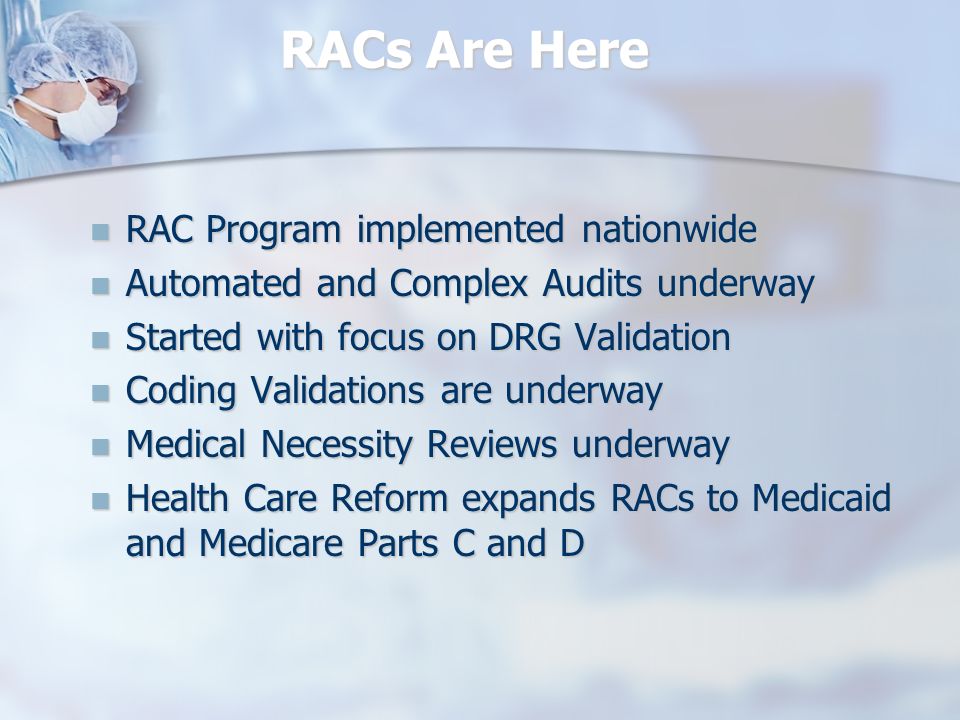 RACs Are Here

- RAC Program implemented nationwide
- Automated and Complex Audits underway
- Started with focus on DRG Validation
- Coding Validations are underway
- Medical Necessity Reviews underway
- Health Care Reform expands RACs to Medicaid and Medicare Parts C and D